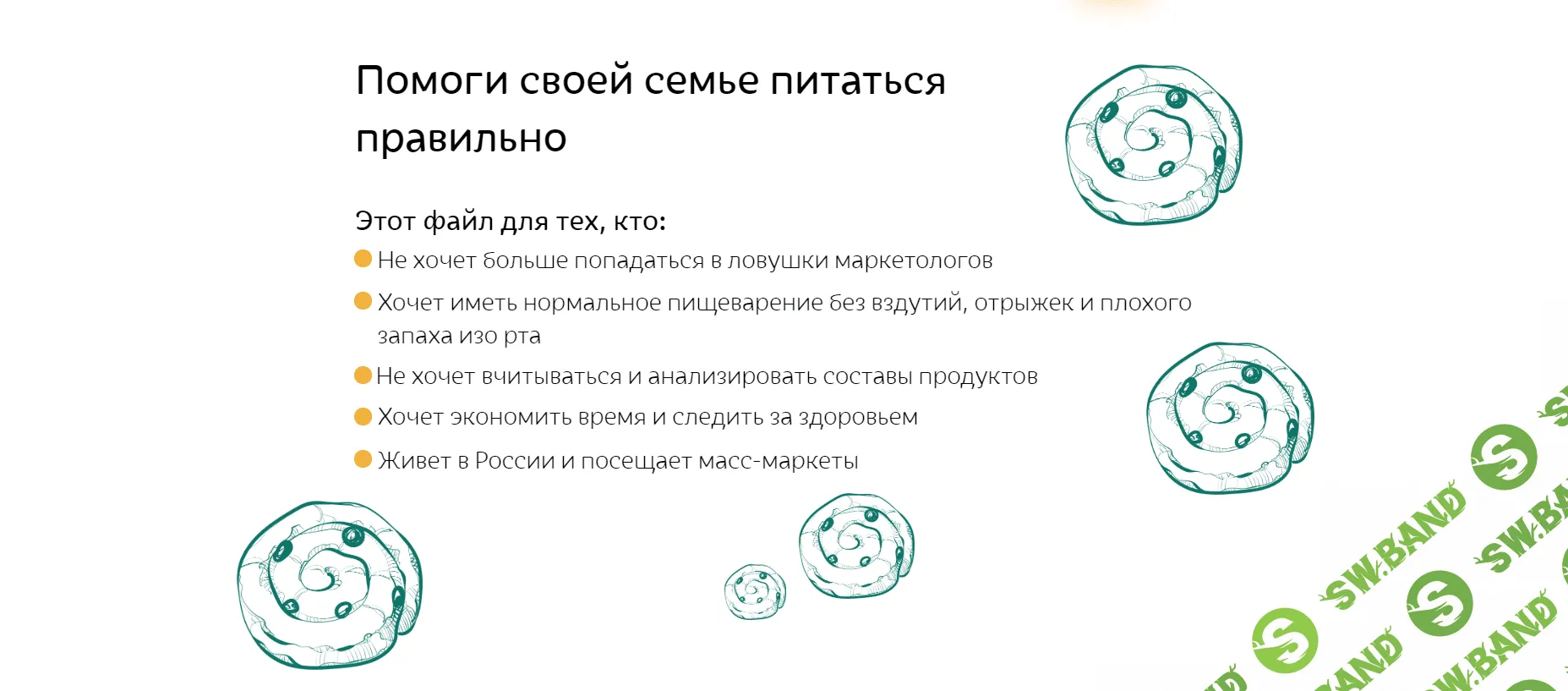 Помоги своей семье питаться правильно

Этот файл для тех, кто:

Не хочет больше попадаться в ловушки маркетологов

Хочет иметь нормальное пищеварение без вздутий, отрыжек и плохого запаха изо рта

Не хочет вчитываться и анализировать составы продуктов

Хочет экономить время и следить за здоровьем

Живет в России и посещает масс-маркеты

SW.BAND SW.BAND SW.BAND